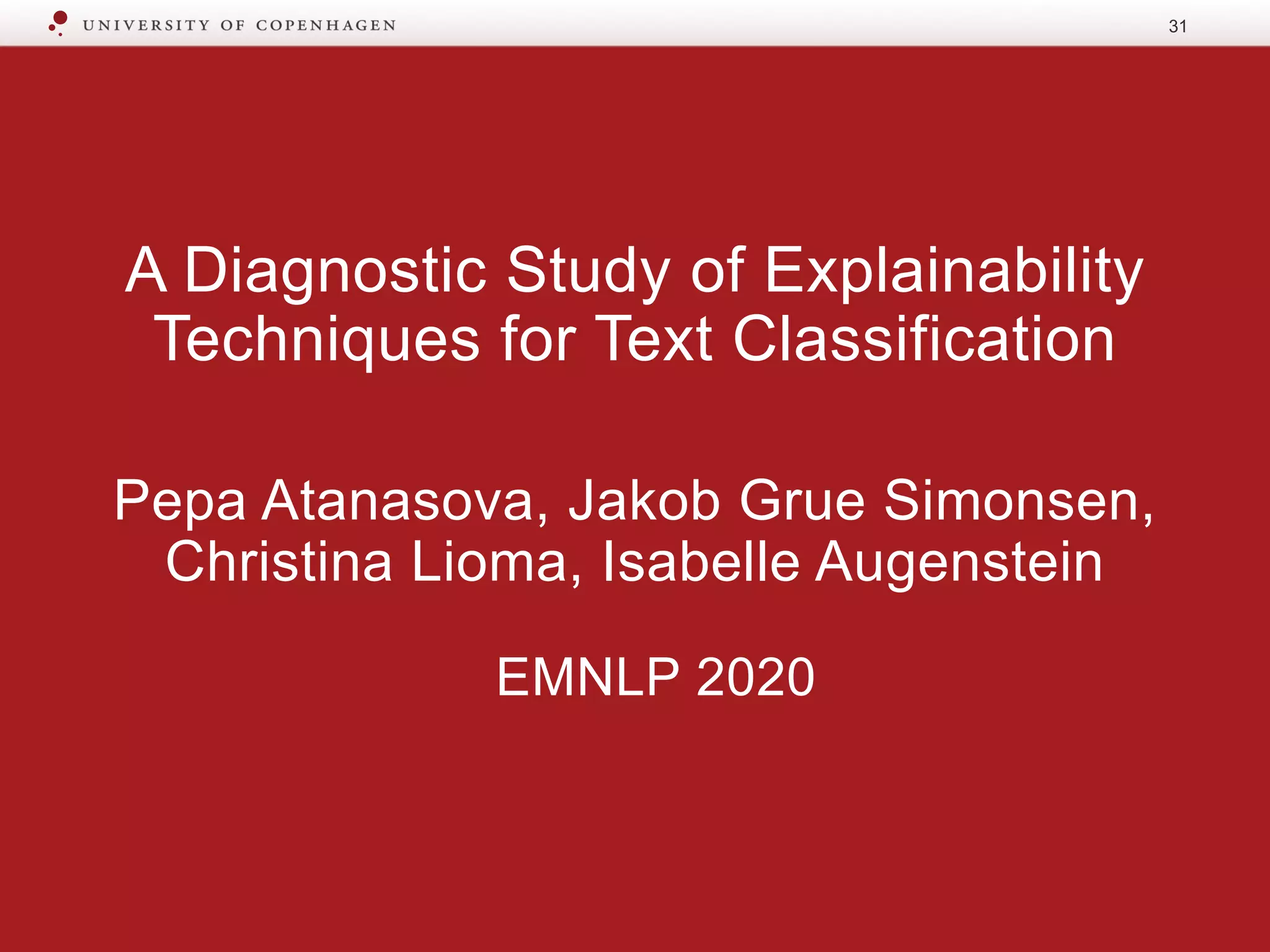 UNIVERSITY OF COPENHAGEN

31

A Diagnostic Study of Explainability Techniques for Text Classification

Pepa Atanasova, Jakob Grue Simonsen, Christina Lioma, Isabelle Augenstein

EMNLP 2020